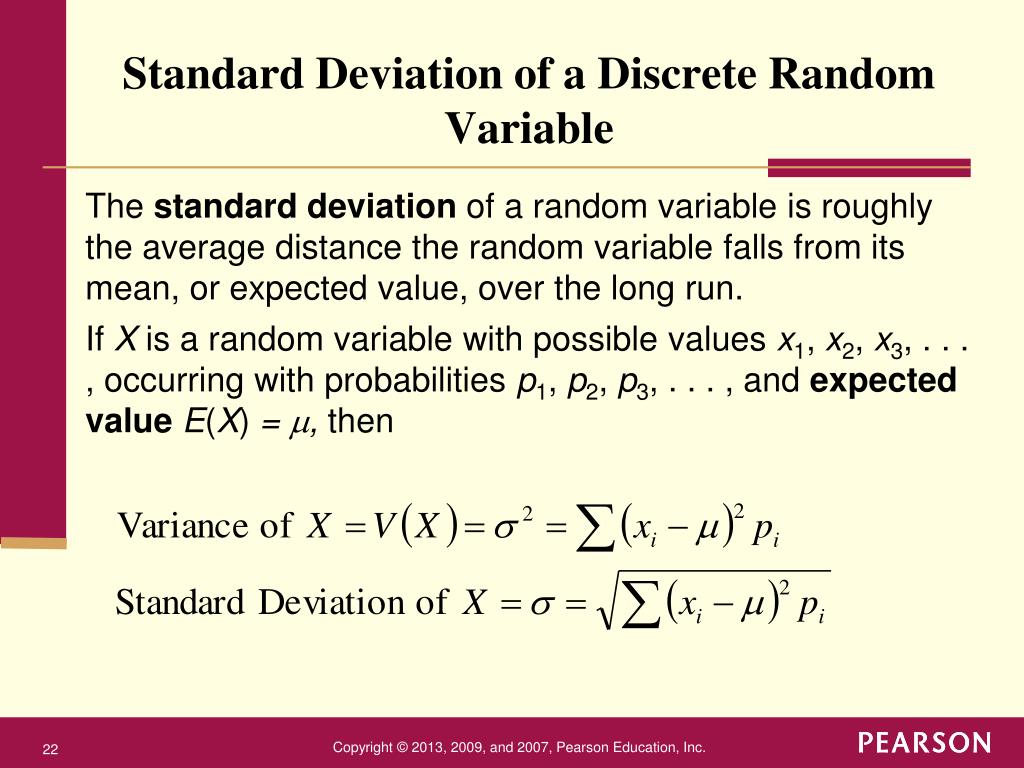 Standard Deviation of a Discrete Random Variable

The **standard deviation** of a random variable is roughly the average distance the random variable falls from its mean, or expected value, over the long run.

If $X$ is a random variable with possible values $x_1$, $x_2$, $x_3$, . . . , occurring with probabilities $p_1$, $p_2$, $p_3$, . . . , and **expected value** $E(X) = \mu$, then

Variance of $X = V(X) = \sigma^2 = \sum (x_i - \mu)^2 p_i$

Standard Deviation of $X = \sigma = \sqrt{\sum (x_i - \mu)^2 p_i}$

22

Copyright © 2013, 2009, and 2007, Pearson Education, Inc.

PEARSON